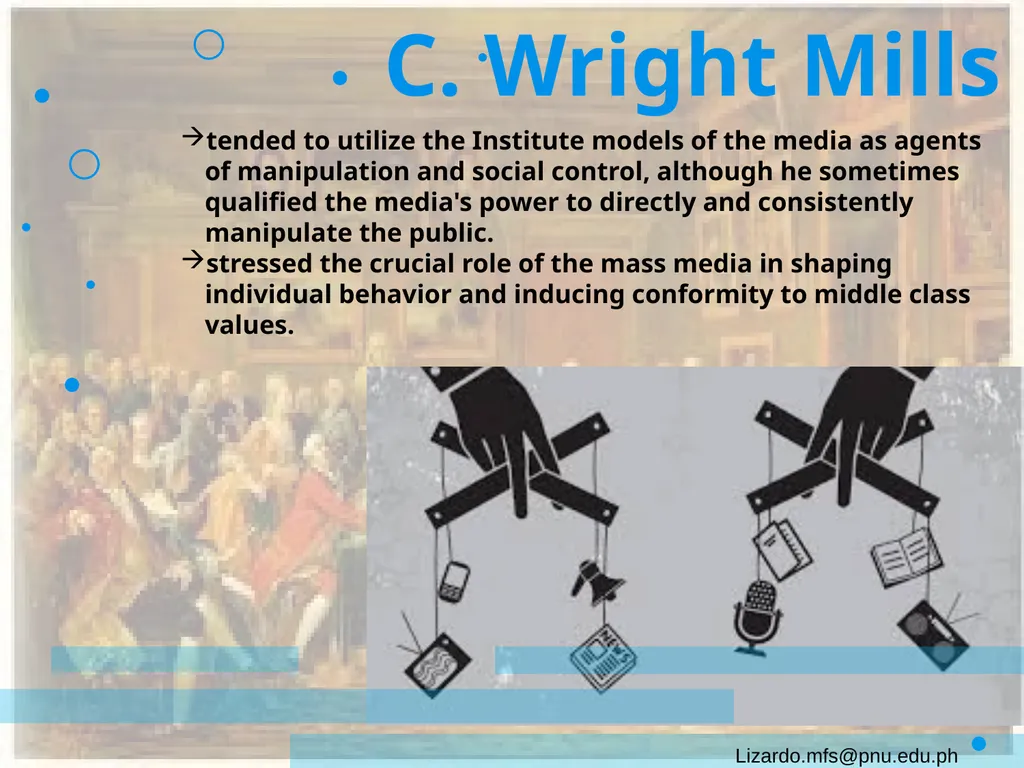 C. Wright Mills

→tended to utilize the Institute models of the media as agents of manipulation and social control, although he sometimes qualified the media's power to directly and consistently manipulate the public.

→stressed the crucial role of the mass media in shaping individual behavior and inducing conformity to middle class values.

NEWS

Lizardo.mfs@pnu.edu.ph